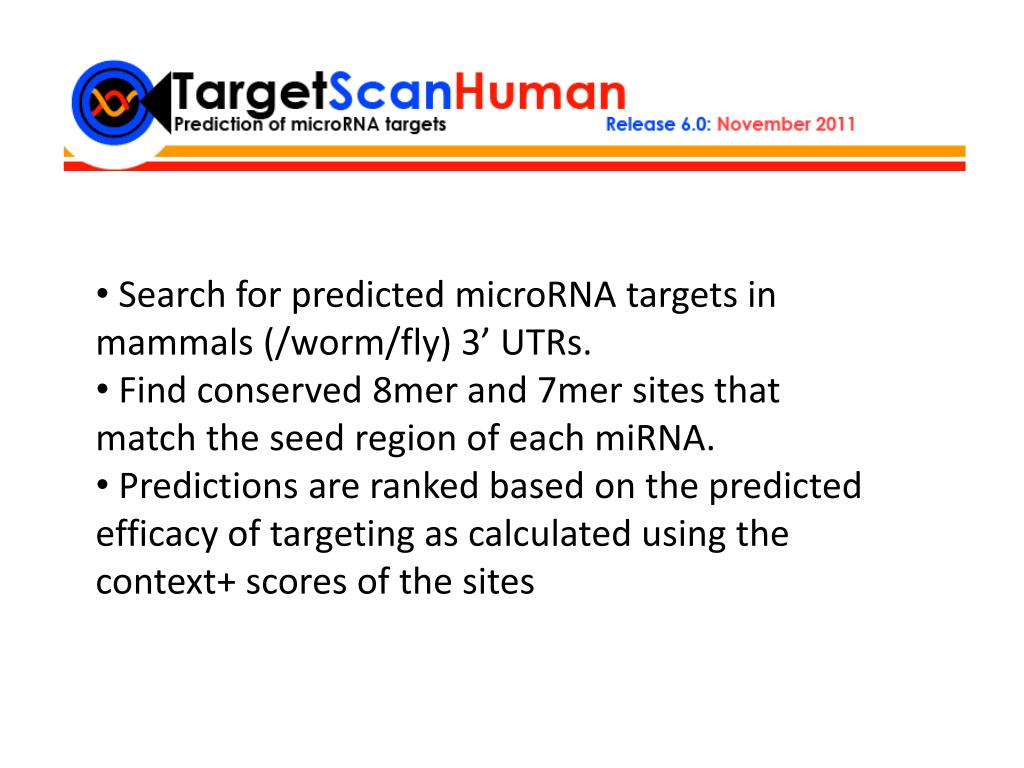 TargetScanHuman
Prediction of microRNA targets
Release 6.0: November 2011

• Search for predicted microRNA targets in mammals (/worm/fly) 3’ UTRs.
• Find conserved 8mer and 7mer sites that match the seed region of each miRNA.
• Predictions are ranked based on the predicted efficacy of targeting as calculated using the context+ scores of the sites